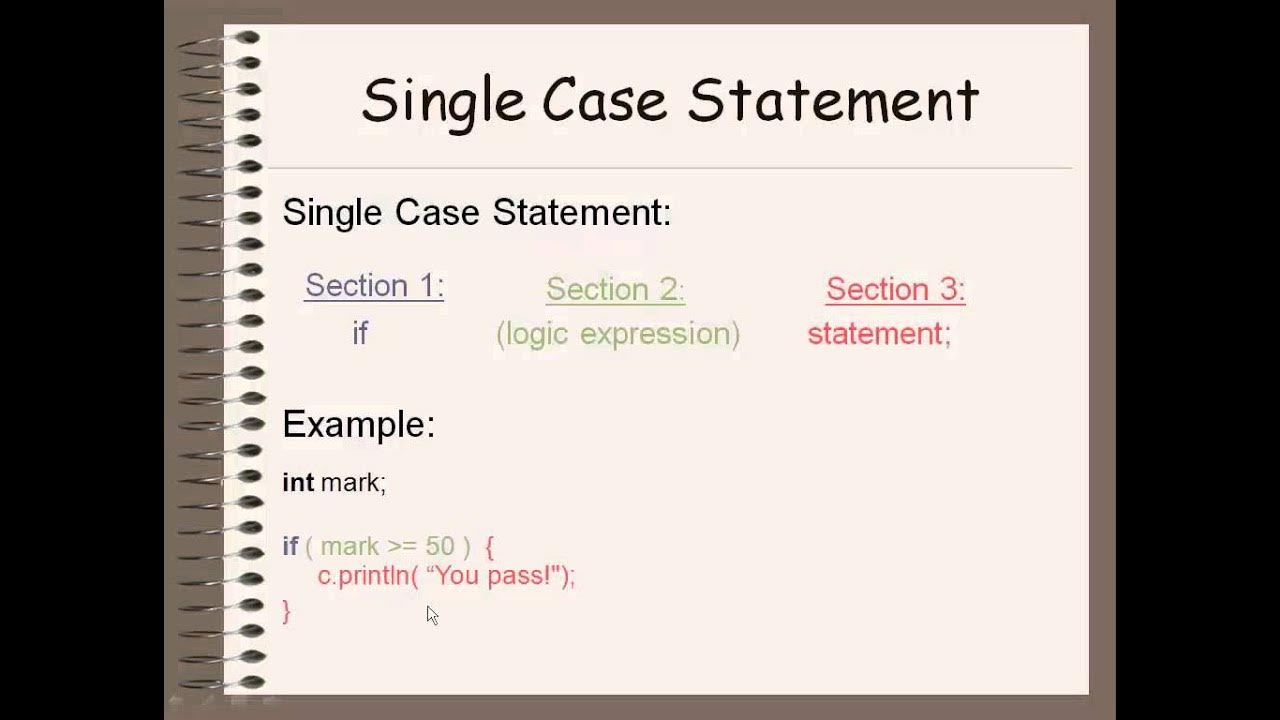 Single Case Statement

Single Case Statement:

Section 1:
if

Section 2:
(logic expression)

Section 3:
statement;

Example:

int mark;

if ( mark >= 50 ) {
c.println( “You pass!");
}